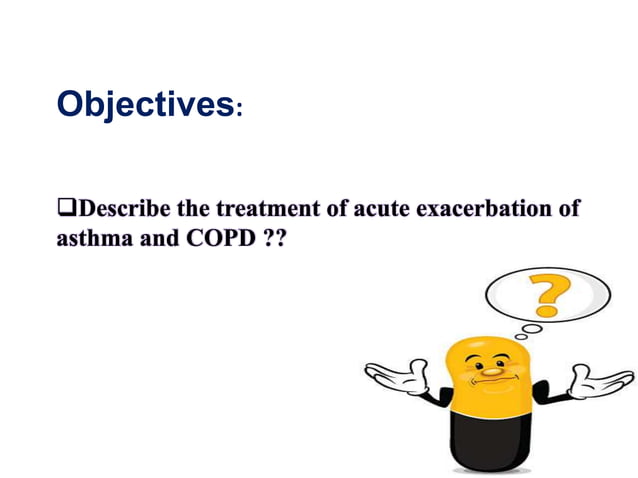 Objectives:

❑Describe the treatment of acute exacerbation of asthma and COPD ??

?